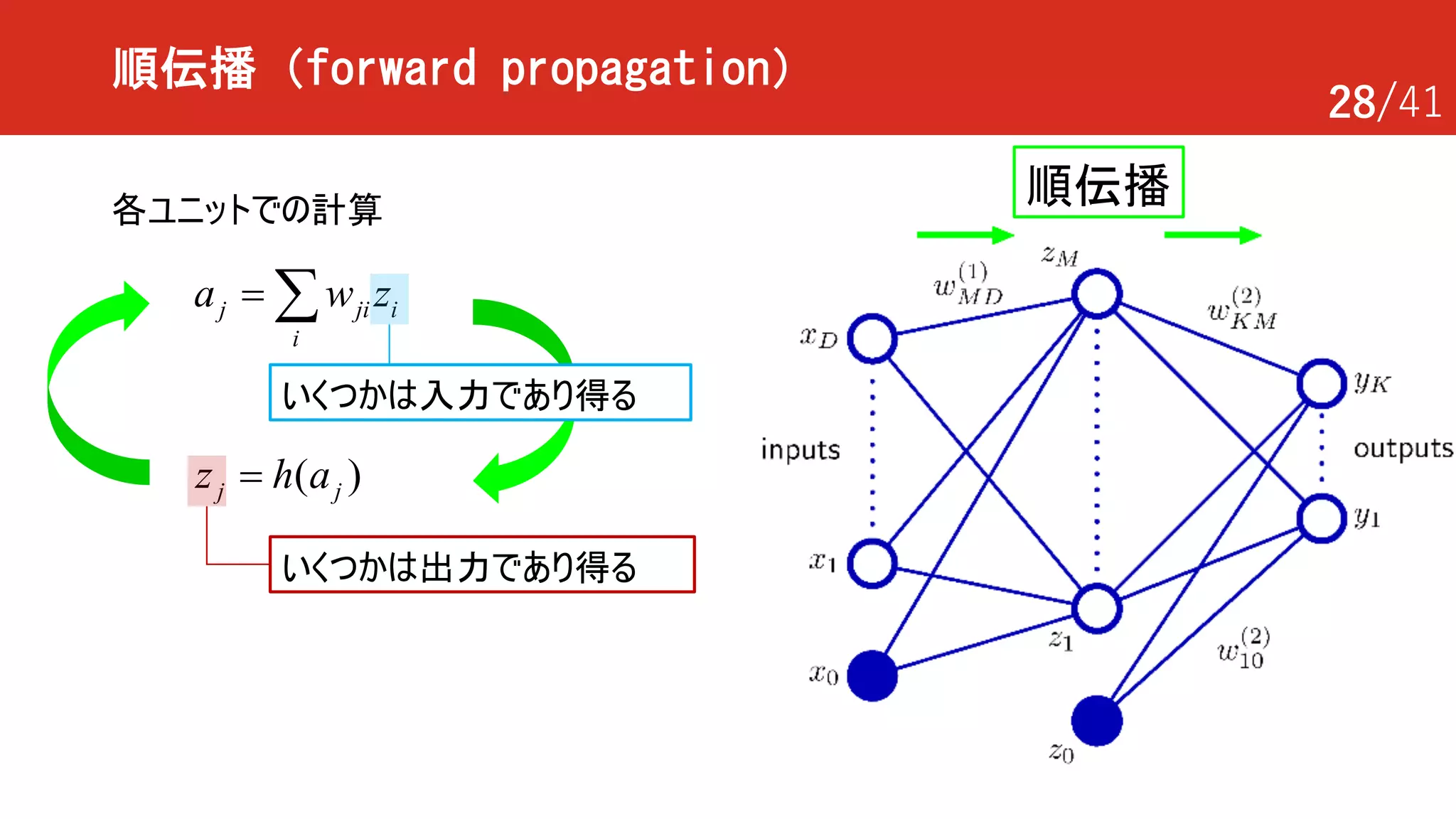 順伝播（forward propagation）

28/41

各ユニットでの計算

$a_j = \sum_i w_{ji} z_i$

いくつかは入力であり得る

$z_j = h(a_j)$

いくつかは出力であり得る

順伝播

$z_M$

$w_{MD}^{(1)}$

$w_{KM}^{(2)}$

$x_D$

$y_K$

inputs

outputs

$y_1$

$x_1$

$z_1$

$w_{10}^{(2)}$

$x_0$

$z_0$